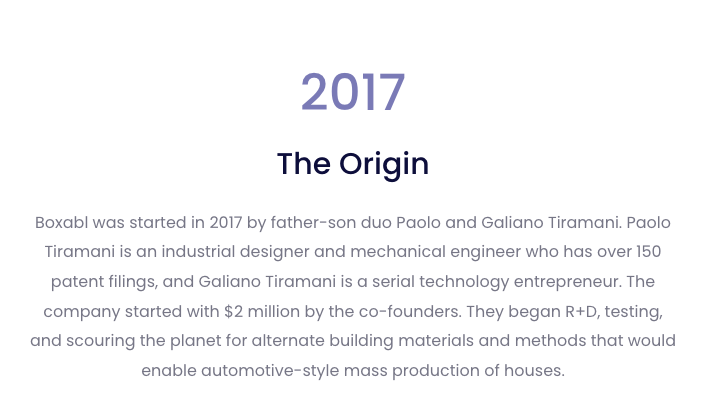 2017

The Origin

Boxabl was started in 2017 by father-son duo Paolo and Galiano Tiramani. Paolo Tiramani is an industrial designer and mechanical engineer who has over 150 patent filings, and Galiano Tiramani is a serial technology entrepreneur. The company started with \$2 million by the co-founders. They began R+D, testing, and scouring the planet for alternate building materials and methods that would enable automotive-style mass production of houses.